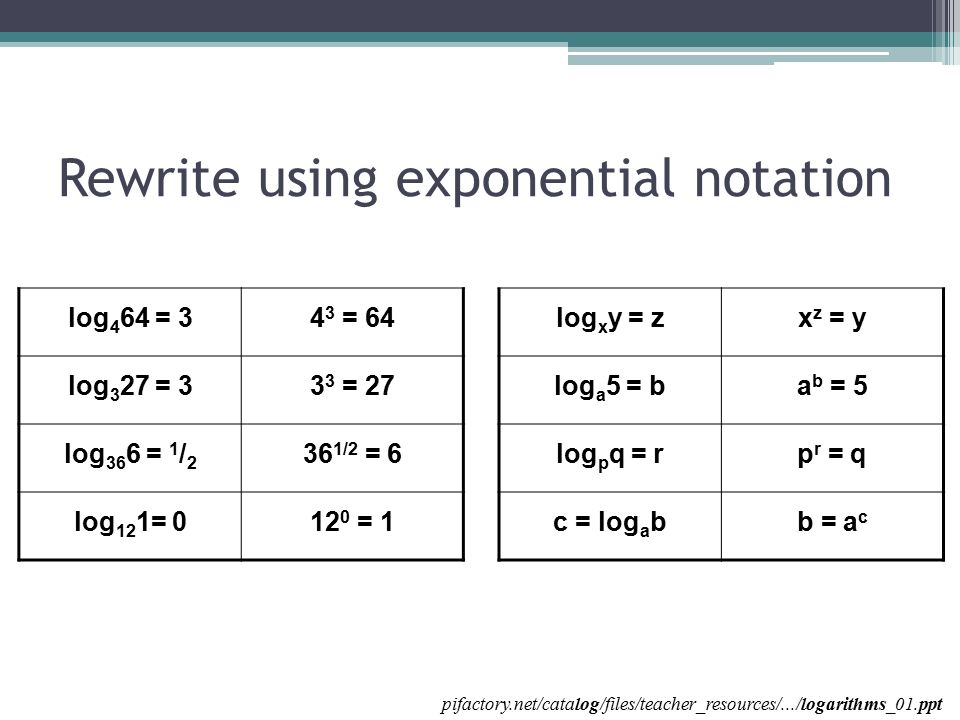 Rewrite using exponential notation

|  |  |
|---|---|
| $\log_4 64 = 3$ | $4^3 = 64$ |
| $\log_3 27 = 3$ | $3^3 = 27$ |
| $\log_{36} 6 = {}^1/_2$ | $36^{1/2} = 6$ |
| $\log_{12} 1 = 0$ | $12^0 = 1$ |

|  |  |
|---|---|
| $\log_x y = z$ | $x^z = y$ |
| $\log_a 5 = b$ | $a^b = 5$ |
| $\log_p q = r$ | $p^r = q$ |
| $c = \log_a b$ | $b = a^c$ |

pifactory.net/catalog/files/teacher_resources/.../logarithms_01.ppt